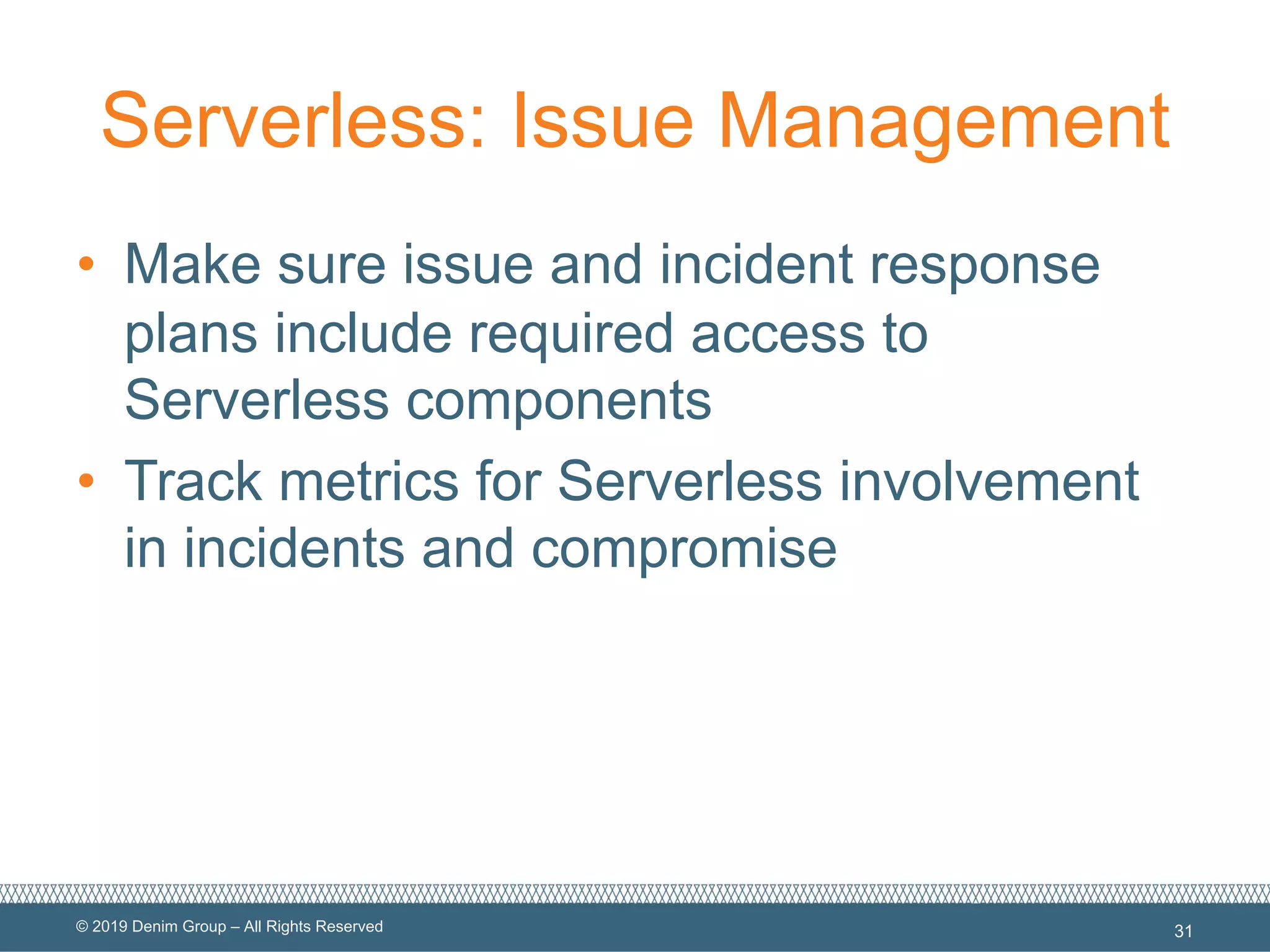 Serverless: Issue Management

• Make sure issue and incident response plans include required access to Serverless components

• Track metrics for Serverless involvement in incidents and compromise

© 2019 Denim Group – All Rights Reserved

31